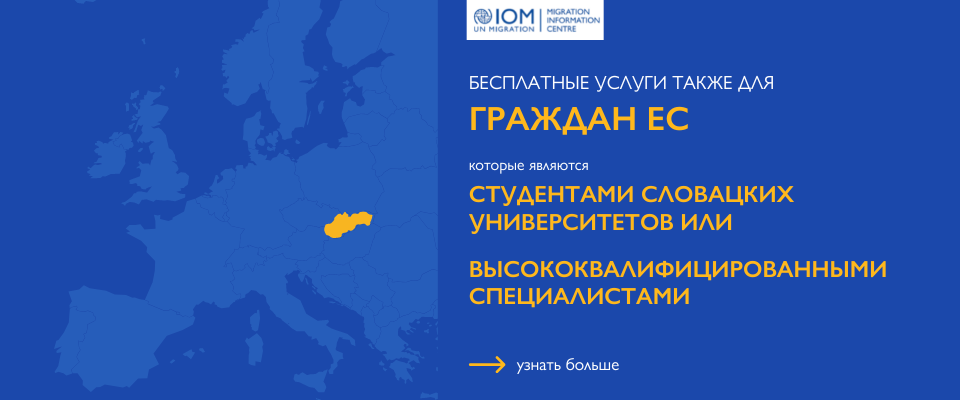 IOM
UN MIGRATION
MIGRATION INFORMATION CENTRE

БЕСПЛАТНЫЕ УСЛУГИ ТАКЖЕ ДЛЯ

ГРАЖДАН ЕС

которые являются

СТУДЕНТАМИ СЛОВАЦКИХ УНИВЕРСИТЕТОВ ИЛИ

ВЫСОКОКВАЛИФИЦИРОВАННЫМИ СПЕЦИАЛИСТАМИ

узнать больше